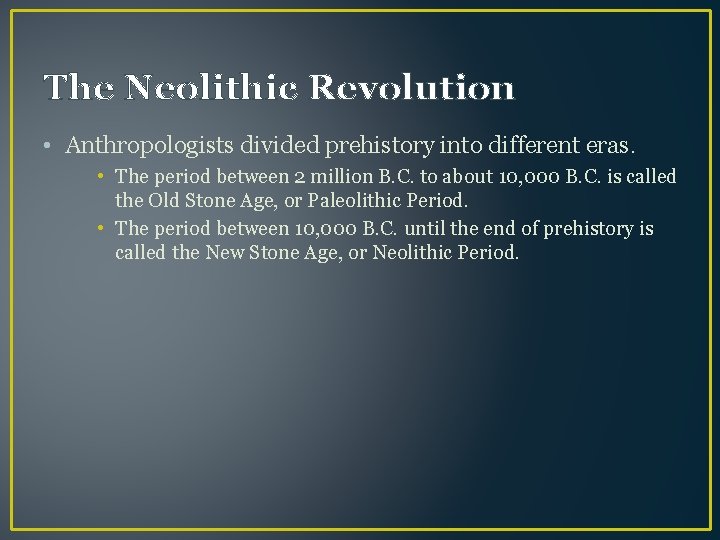 The Neolithic Revolution

• Anthropologists divided prehistory into different eras.
  • The period between 2 million B.C. to about 10,000 B.C. is called the Old Stone Age, or Paleolithic Period.
  • The period between 10,000 B.C. until the end of prehistory is called the New Stone Age, or Neolithic Period.